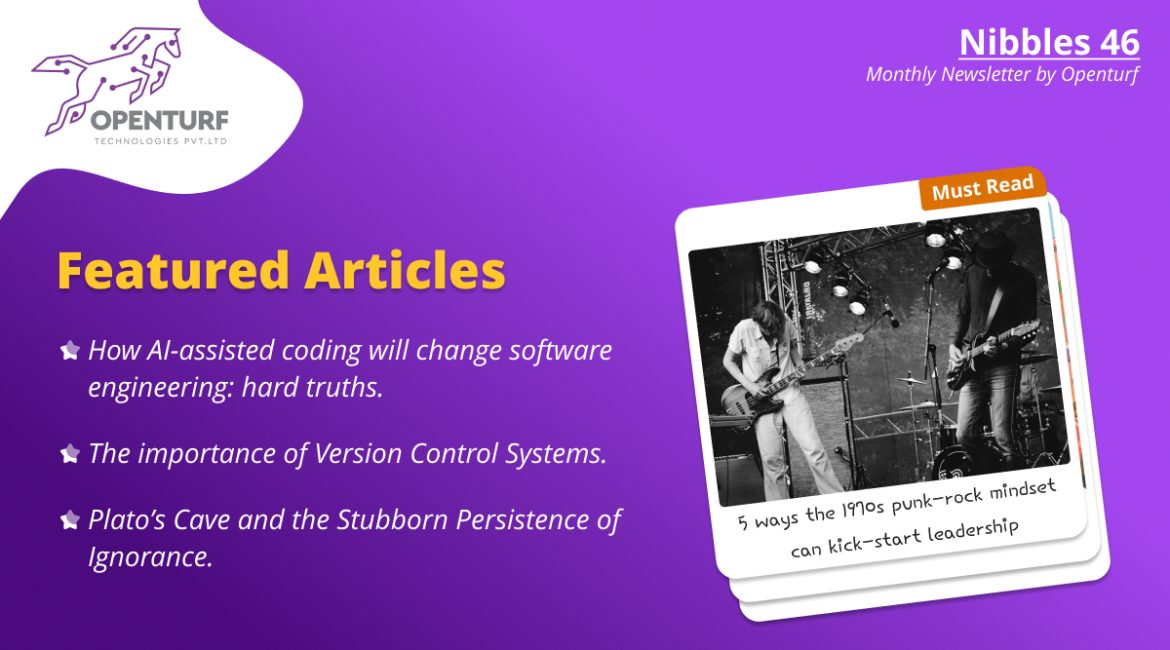 OPENTURF
TECHNOLOGIES PVT.LTD

Nibbles 46
Monthly Newsletter by Openturf

Featured Articles

How AI-assisted coding will change software engineering: hard truths.

The importance of Version Control Systems.

Plato's Cave and the Stubborn Persistence of Ignorance.

Must Read

5 ways the 1970s punk-rock mindset can kick-start leadership